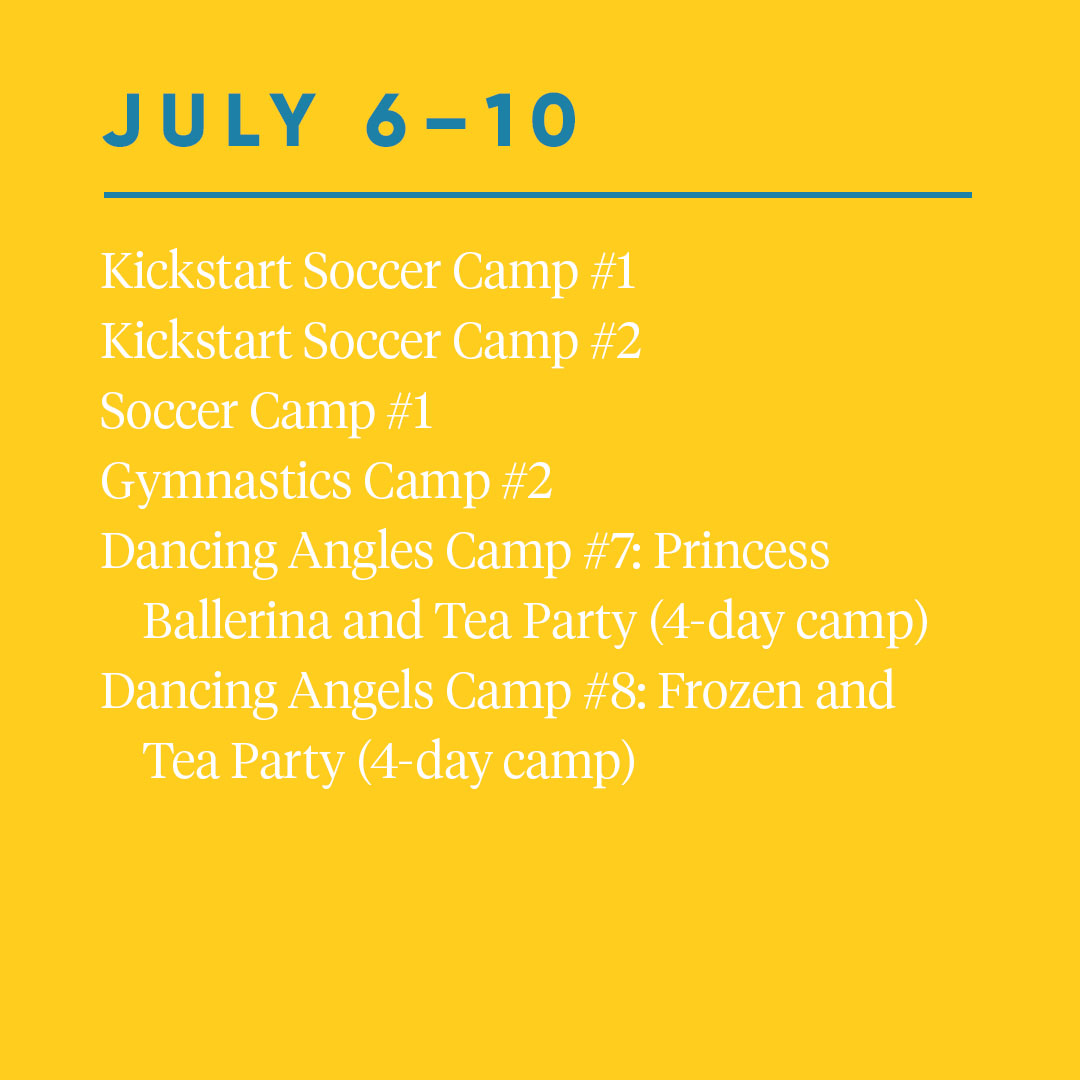 JULY 6–10

Kickstart Soccer Camp #1
Kickstart Soccer Camp #2
Soccer Camp #1
Gymnastics Camp #2
Dancing Angles Camp #7: Princess Ballerina and Tea Party (4-day camp)
Dancing Angels Camp #8: Frozen and Tea Party (4-day camp)